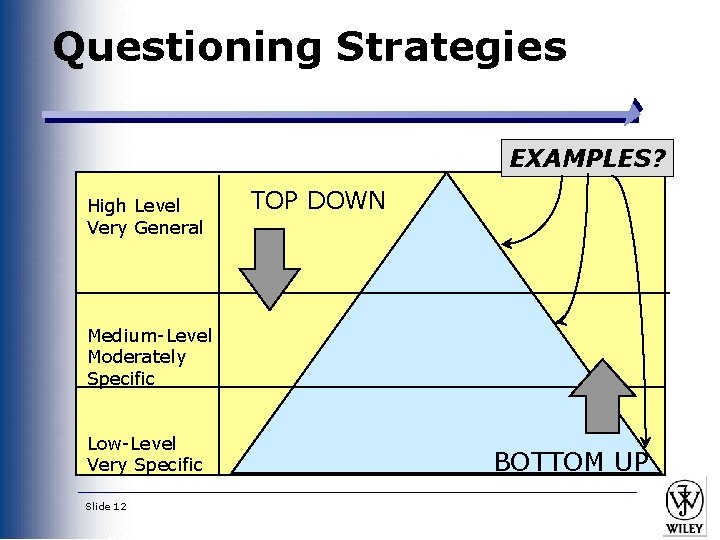 Questioning Strategies

EXAMPLES?

High Level
Very General

TOP DOWN

Medium-Level
Moderately
Specific

Low-Level
Very Specific

BOTTOM UP

Slide 12

WILEY